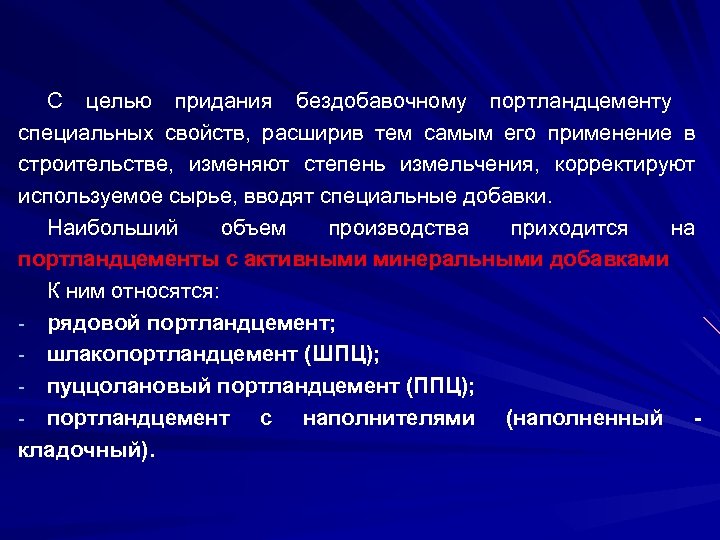 С целью придания бездобавочному портландцементу специальных свойств, расширив тем самым его применение в строительстве, изменяют степень измельчения, корректируют используемое сырье, вводят специальные добавки.

Наибольший объем производства приходится на портландцементы с активными минеральными добавками

К ним относятся:

- рядовой портландцемент;
- шлакопортландцемент (ШПЦ);
- пуццолановый портландцемент (ППЦ);
- портландцемент с наполнителями (наполненный - кладочный).